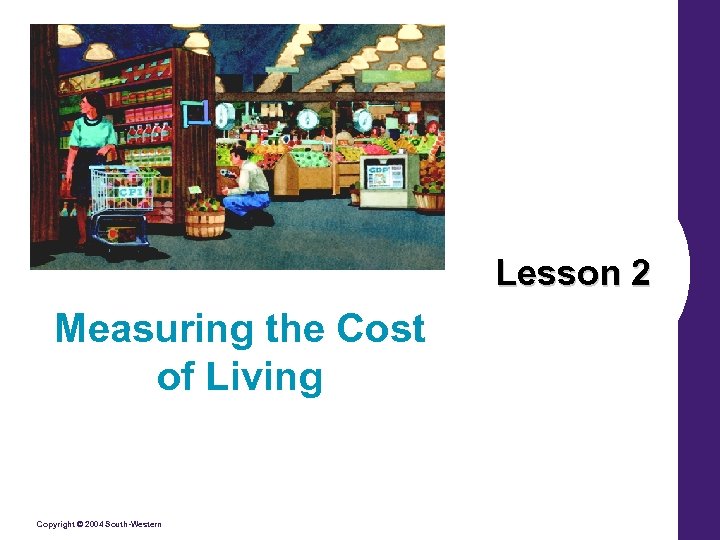 CPI

GDP

Lesson 2

Measuring the Cost of Living

Copyright © 2004 South-Western